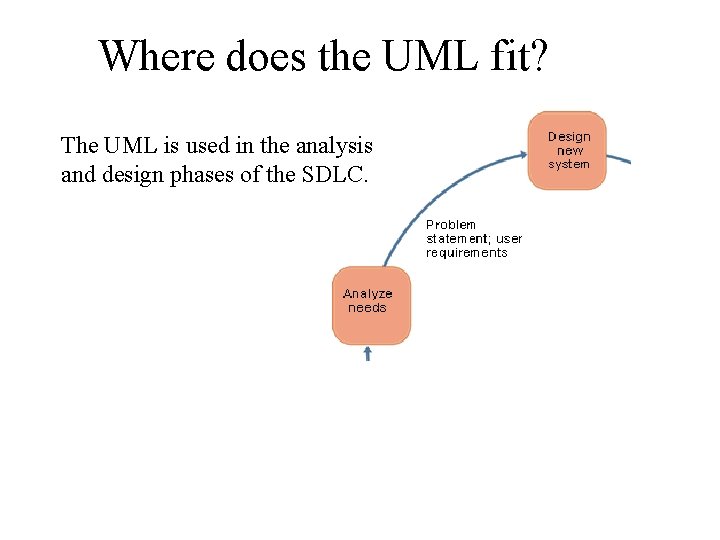 Where does the UML fit?

The UML is used in the analysis and design phases of the SDLC.

Design new system

Problem statement; user requirements

Analyze needs